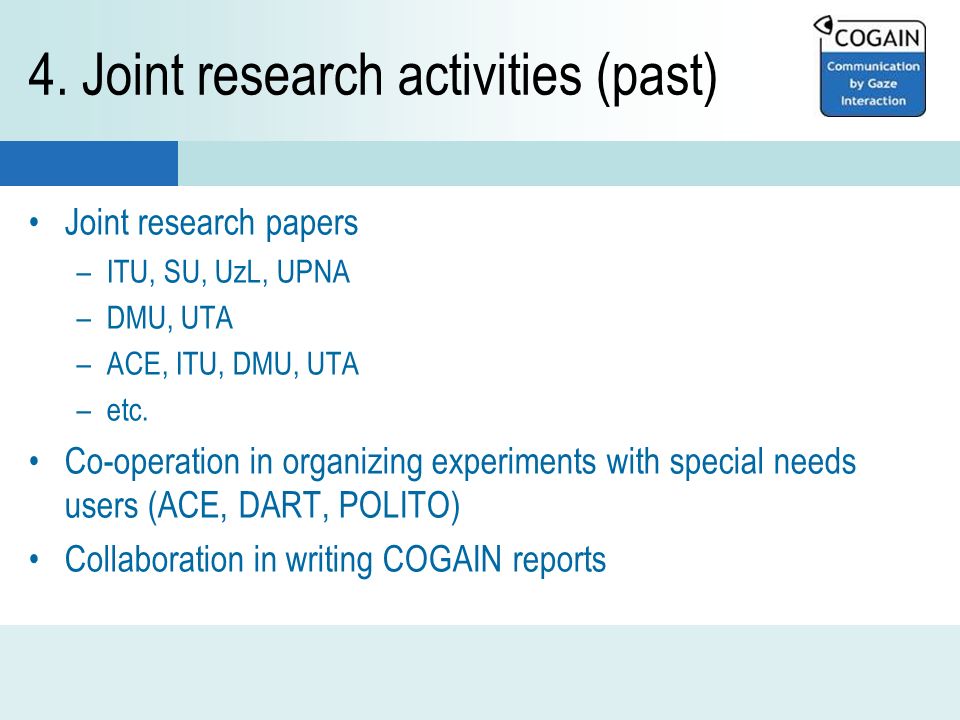 4. Joint research activities (past)

COGAIN
Communication by Gaze Interaction

• Joint research papers
– ITU, SU, UzL, UPNA
– DMU, UTA
– ACE, ITU, DMU, UTA
– etc.
• Co-operation in organizing experiments with special needs users (ACE, DART, POLITO)
• Collaboration in writing COGAIN reports